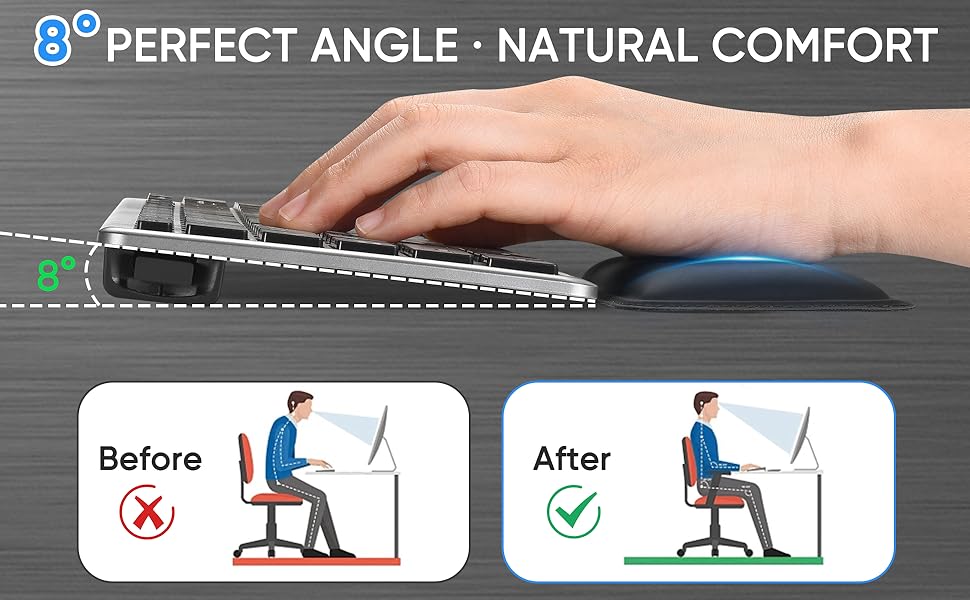 8° PERFECT ANGLE · NATURAL COMFORT

8°

Before

After